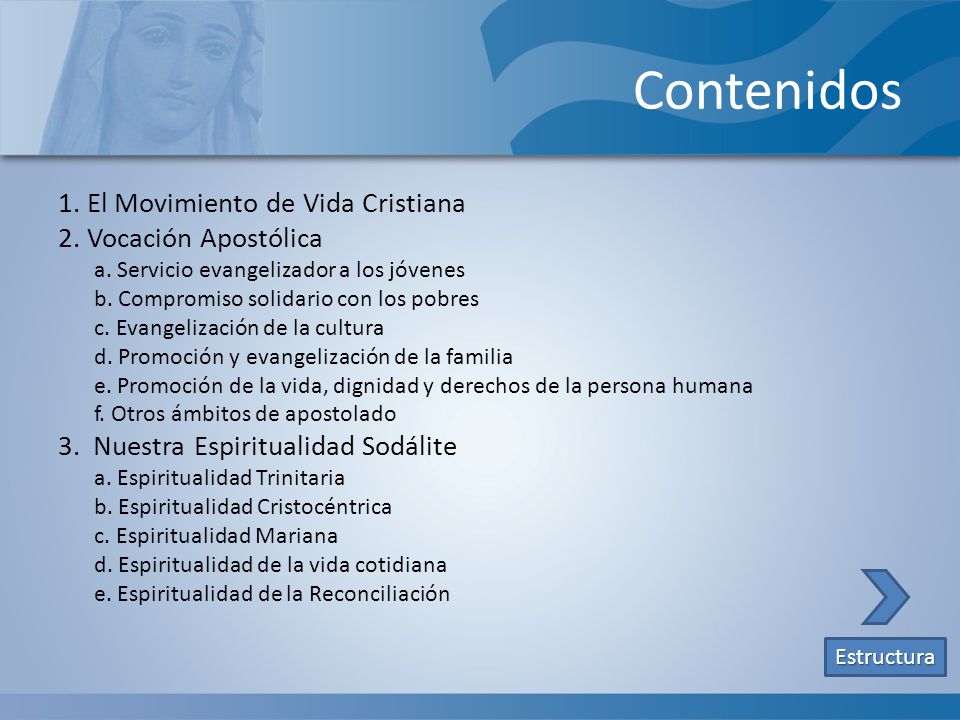 Contenidos

1. El Movimiento de Vida Cristiana
2. Vocación Apostólica
a. Servicio evangelizador a los jóvenes
b. Compromiso solidario con los pobres
c. Evangelización de la cultura
d. Promoción y evangelización de la familia
e. Promoción de la vida, dignidad y derechos de la persona humana
f. Otros ámbitos de apostolado
3. Nuestra Espiritualidad Sodálite
a. Espiritualidad Trinitaria
b. Espiritualidad Cristocéntrica
c. Espiritualidad Mariana
d. Espiritualidad de la vida cotidiana
e. Espiritualidad de la Reconciliación

Estructura